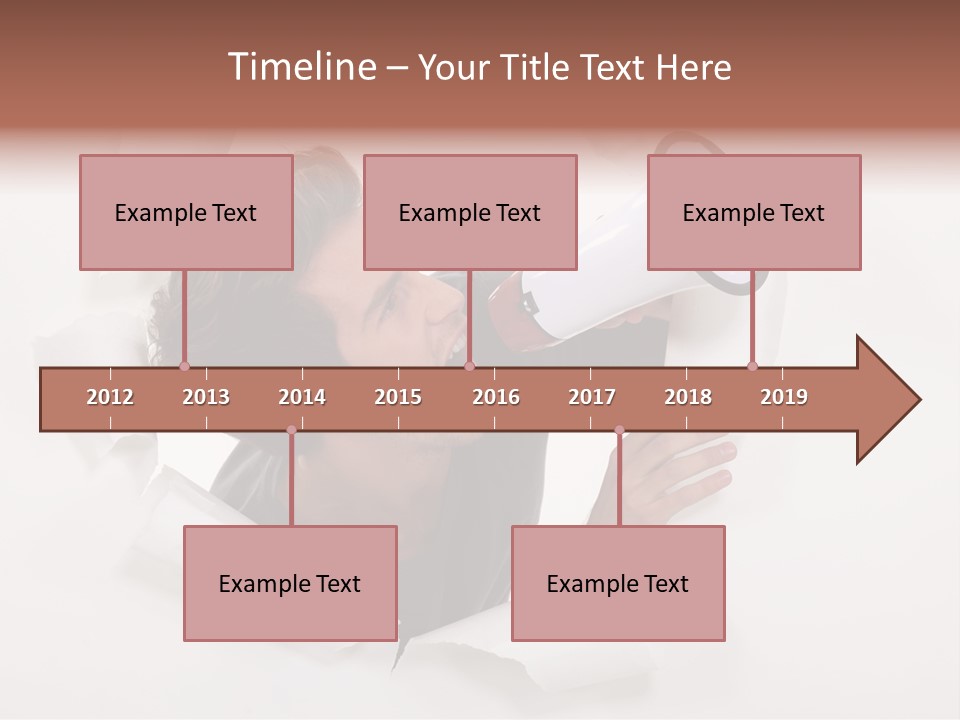 Timeline – Your Title Text Here

Example Text

Example Text

Example Text

2012 2013 2014 2015 2016 2017 2018 2019

Example Text

Example Text